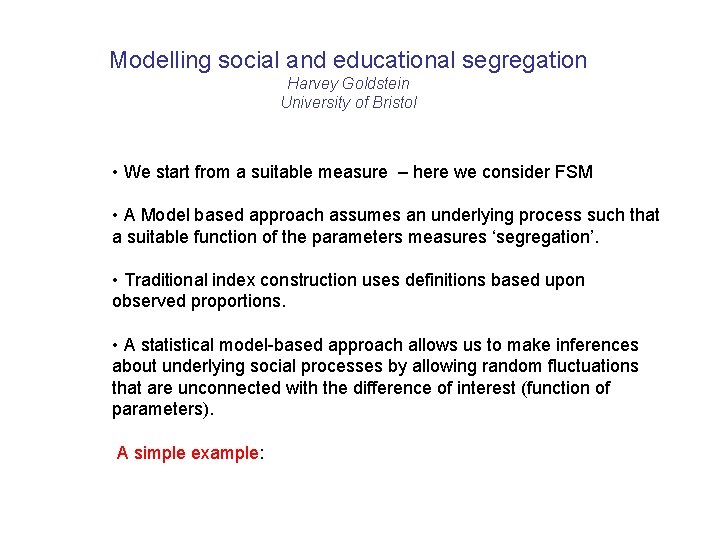 Modelling social and educational segregation
Harvey Goldstein
University of Bristol

• We start from a suitable measure – here we consider FSM

• A Model based approach assumes an underlying process such that a suitable function of the parameters measures ‘segregation’.

• Traditional index construction uses definitions based upon observed proportions.

• A statistical model-based approach allows us to make inferences about underlying social processes by allowing random fluctuations that are unconnected with the difference of interest (function of parameters).

A simple example: